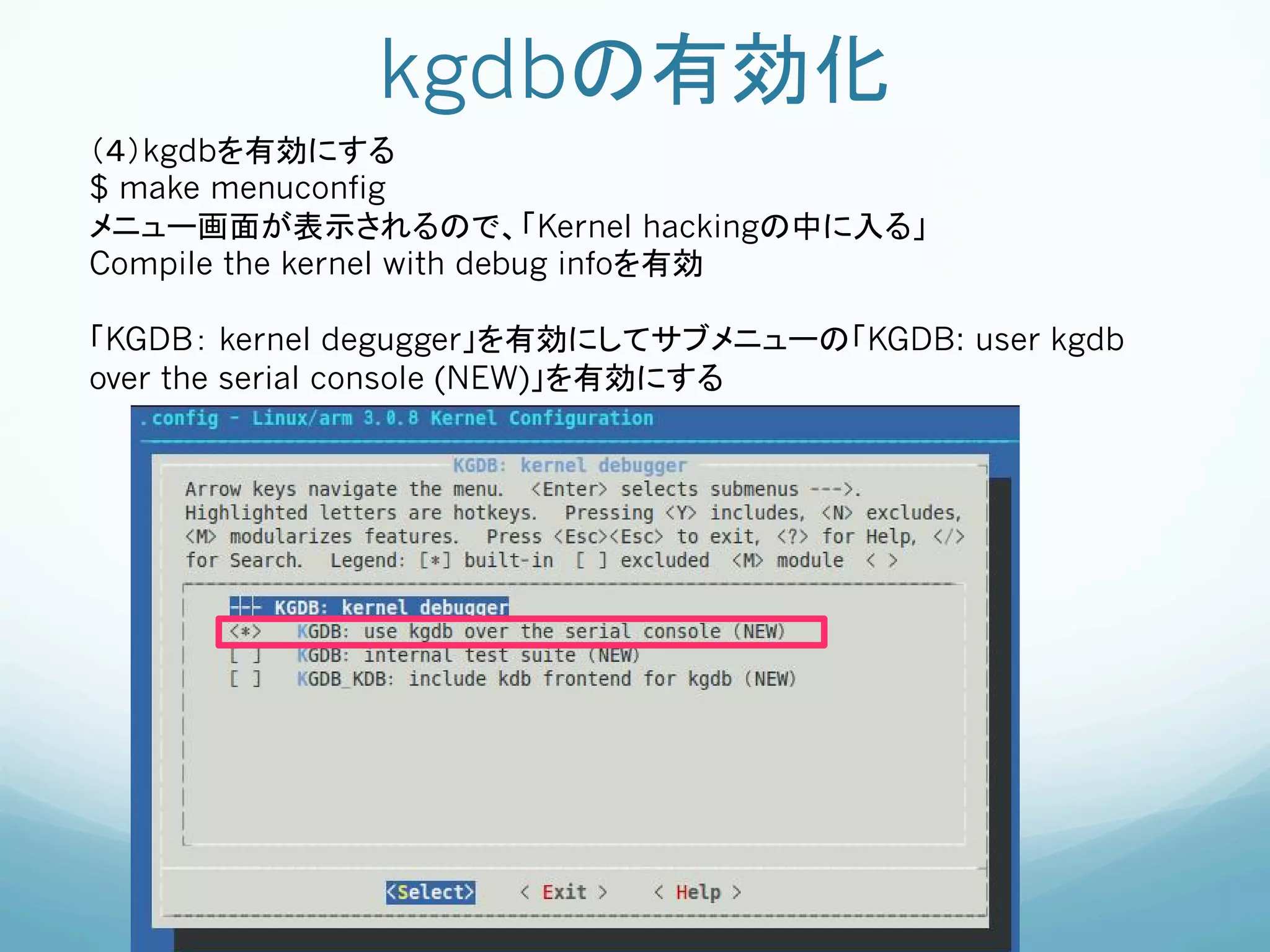 kgdbの有効化

(4)kgdbを有効にする
$ make menuconfig
メニュー画面が表示されるので、「Kernel hackingの中に入る」
Compile the kernel with debug infoを有効

「KGDB: kernel degugger」を有効にしてサブメニューの「KGDB: user kgdb over the serial console (NEW)」を有効にする

.config - Linux/arm 3.0.8 Kernel Configuration

KGDB: kernel debugger
Arrow keys navigate the menu. <Enter> selects submenus --->. Highlighted letters are hotkeys. Pressing <Y> includes, <N> excludes, <M> modularizes features. Press <Esc><Esc> to exit, <?> for Help, </> for Search. Legend: [*] built-in [ ] excluded <M> module < >

--- KGDB: kernel debugger
<*> KGDB: use kgdb over the serial console (NEW)
[ ] KGDB: internal test suite (NEW)
[ ] KGDB_KDB: include kdb frontend for kgdb (NEW)

<Select> < Exit > < Help >